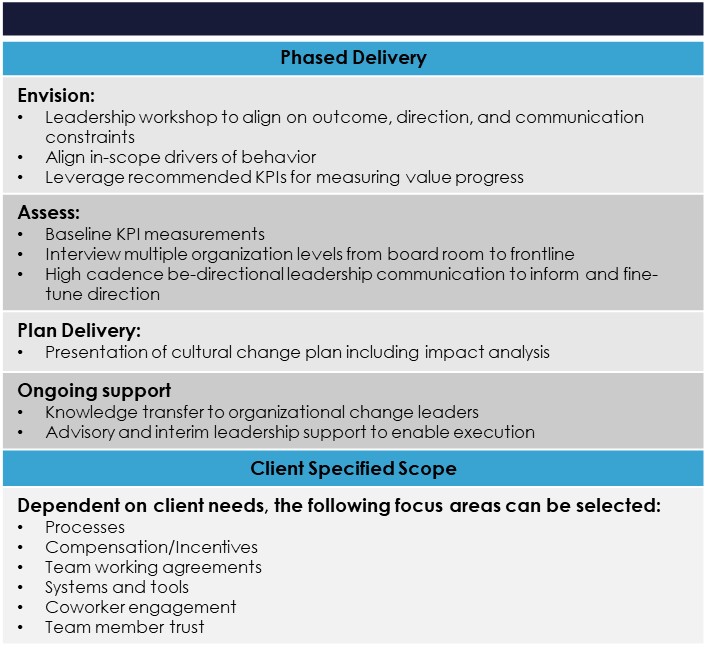 Phased Delivery

Envision:
• Leadership workshop to align on outcome, direction, and communication constraints
• Align in-scope drivers of behavior
• Leverage recommended KPIs for measuring value progress

Assess:
• Baseline KPI measurements
• Interview multiple organization levels from board room to frontline
• High cadence be-directional leadership communication to inform and fine-tune direction

Plan Delivery:
• Presentation of cultural change plan including impact analysis

Ongoing support
• Knowledge transfer to organizational change leaders
• Advisory and interim leadership support to enable execution

Client Specified Scope

Dependent on client needs, the following focus areas can be selected:
• Processes
• Compensation/Incentives
• Team working agreements
• Systems and tools
• Coworker engagement
• Team member trust